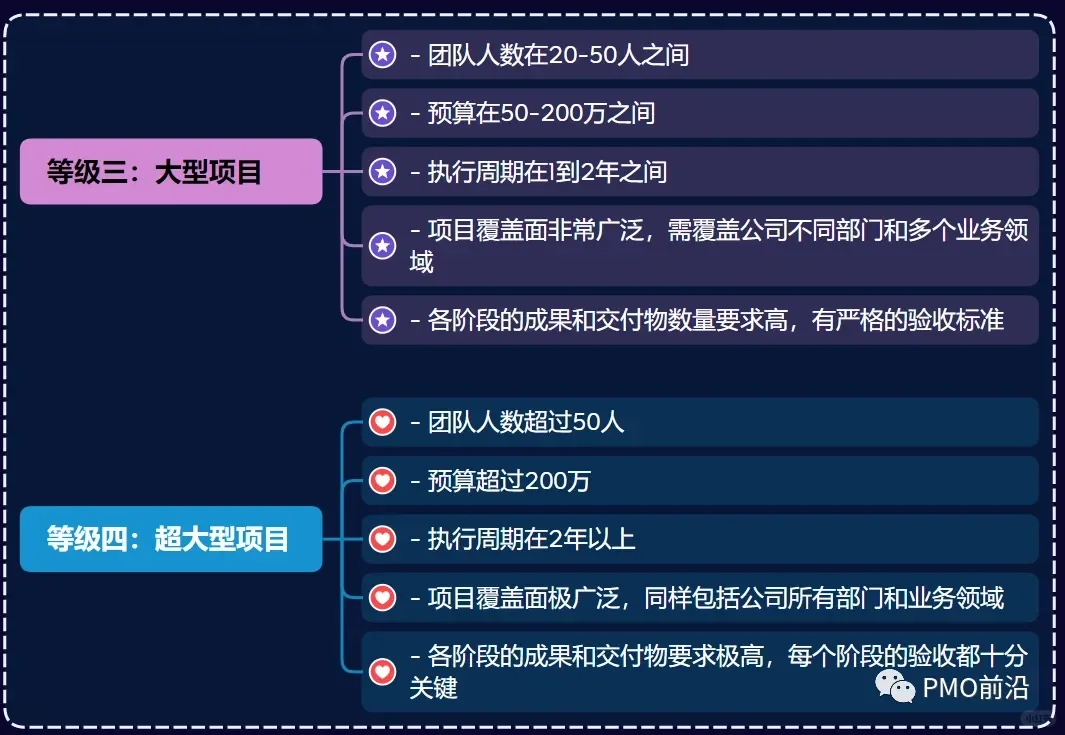 等级三：大型项目

- 团队人数在20-50人之间

- 预算在50-200万之间

- 执行周期在1到2年之间

- 项目覆盖面非常广泛，需覆盖公司不同部门和多个业务领域

- 各阶段的成果和交付物数量要求高，有严格的验收标准

等级四：超大型项目

- 团队人数超过50人

- 预算超过200万

- 执行周期在2年以上

- 项目覆盖面极广泛，同样包括公司所有部门和业务领域

- 各阶段的成果和交付物要求极高，每个阶段的验收都十分关键

PMO前沿